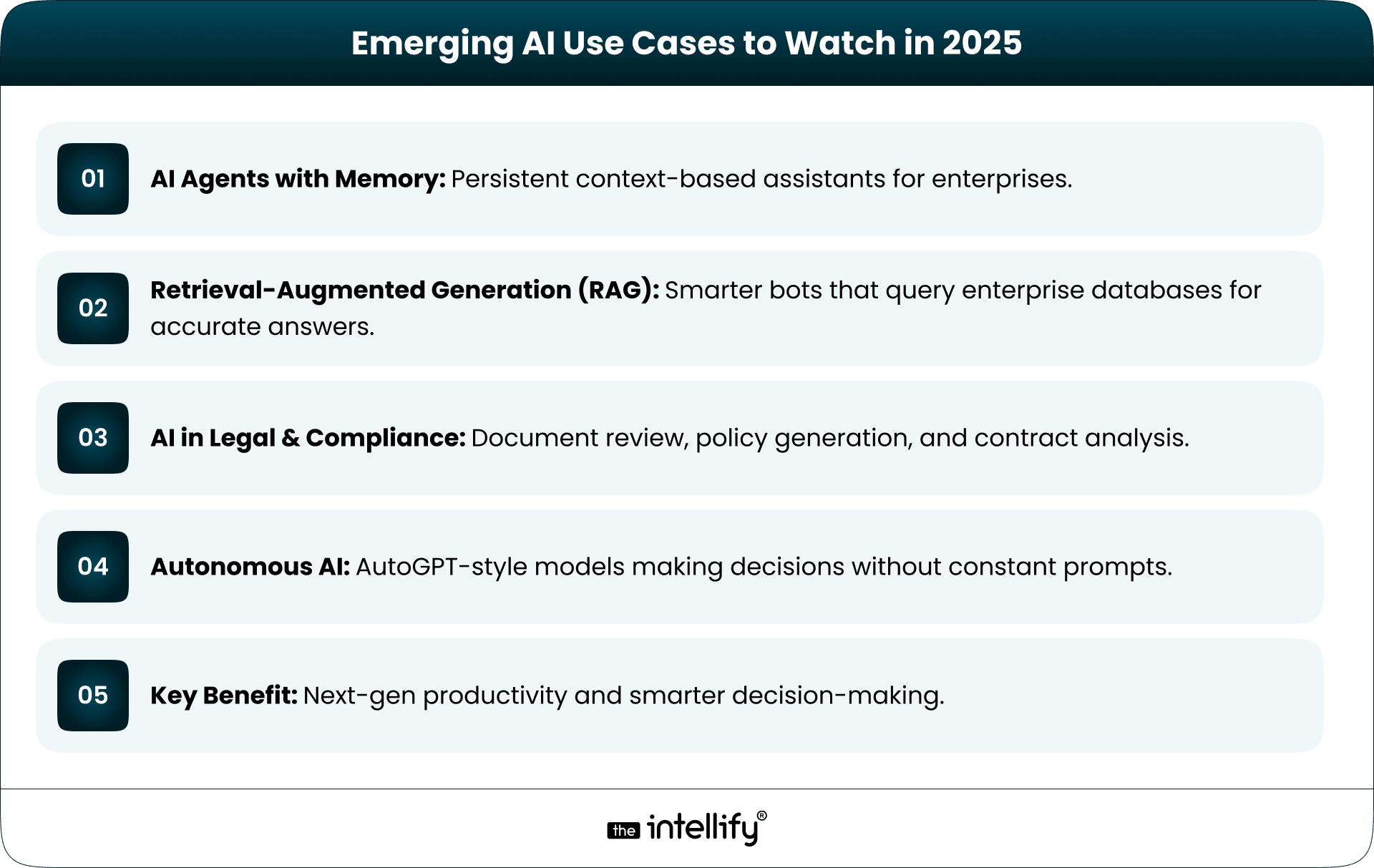 Emerging AI Use Cases to Watch in 2025

01 AI Agents with Memory: Persistent context-based assistants for enterprises.

02 Retrieval-Augmented Generation (RAG): Smarter bots that query enterprise databases for accurate answers.

03 AI in Legal & Compliance: Document review, policy generation, and contract analysis.

04 Autonomous AI: AutoGPT-style models making decisions without constant prompts.

05 Key Benefit: Next-gen productivity and smarter decision-making.

the intellify®